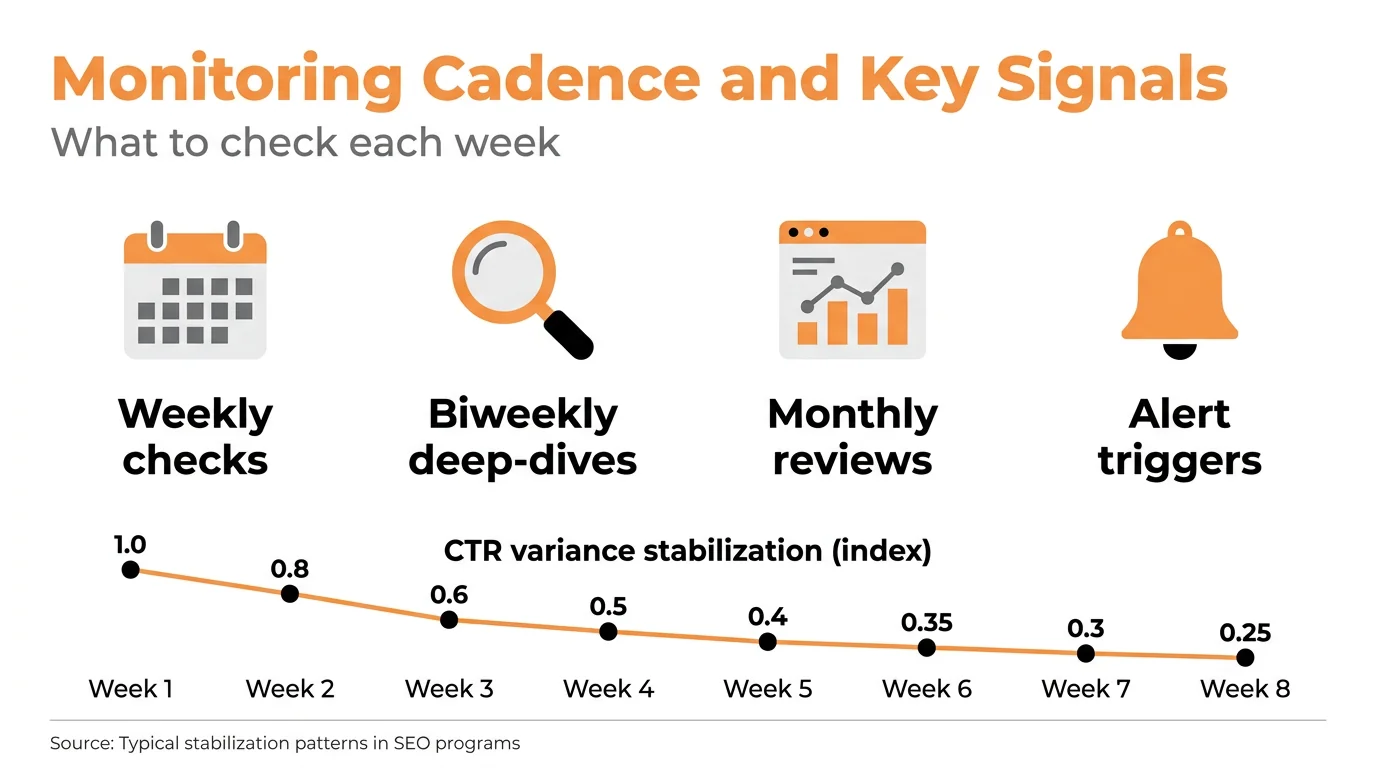 Monitoring Cadence and Key Signals
What to check each week

Weekly checks

Biweekly deep-dives

Monthly reviews

Alert triggers

CTR variance stabilization (index)

1.0
0.8
0.6
0.5
0.4
0.35
0.3
0.25

Week 1
Week 2
Week 3
Week 4
Week 5
Week 6
Week 7
Week 8

Source: Typical stabilization patterns in SEO programs